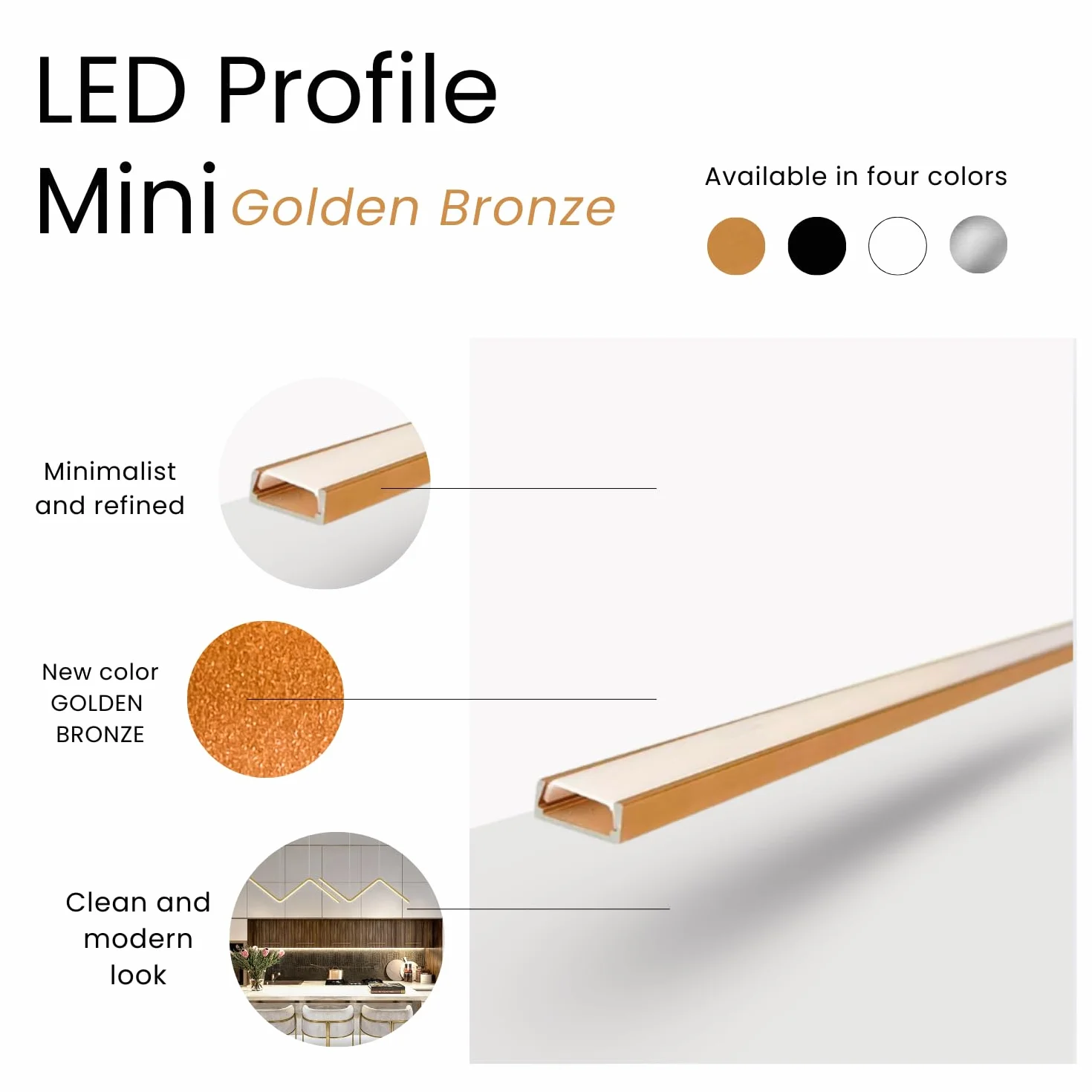 LED Profile
Mini Golden Bronze

Available in four colors

Minimalist and refined

New color GOLDEN BRONZE

Clean and modern look